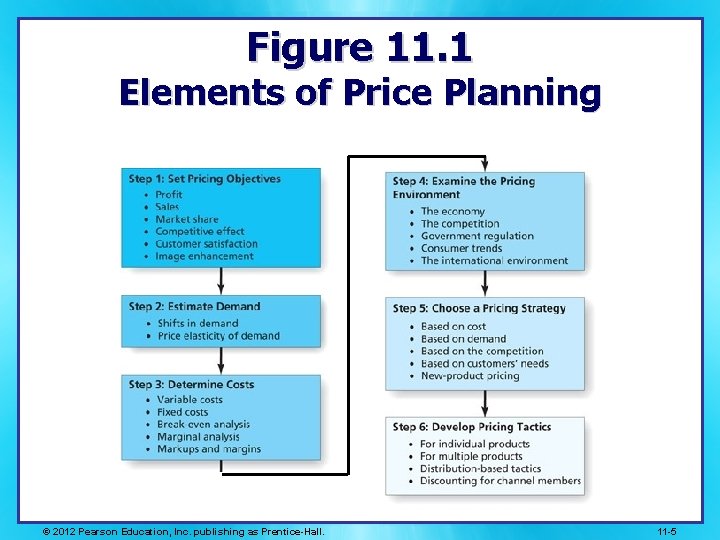 Figure 11.1
Elements of Price Planning

Step 1: Set Pricing Objectives
• Profit
• Sales
• Market share
• Competitive effect
• Customer satisfaction
• Image enhancement

Step 2: Estimate Demand
• Shifts in demand
• Price elasticity of demand

Step 3: Determine Costs
• Variable costs
• Fixed costs
• Break-even analysis
• Marginal analysis
• Markups and margins

Step 4: Examine the Pricing Environment
• The economy
• The competition
• Government regulation
• Consumer trends
• The international environment

Step 5: Choose a Pricing Strategy
• Based on cost
• Based on demand
• Based on the competition
• Based on customers' needs
• New-product pricing

Step 6: Develop Pricing Tactics
• For individual products
• For multiple products
• Distribution-based tactics
• Discounting for channel members

© 2012 Pearson Education, Inc. publishing as Prentice-Hall.

11-5